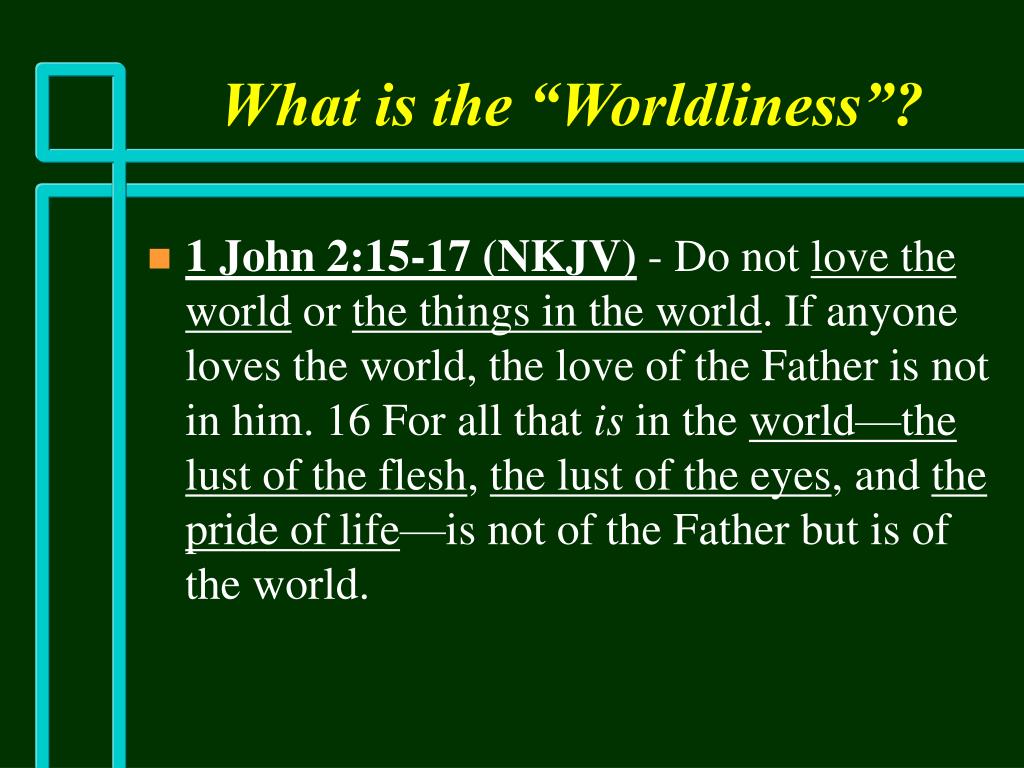 What is the “Worldliness”?

1 John 2:15-17 (NKJV) - Do not love the world or the things in the world. If anyone loves the world, the love of the Father is not in him. 16 For all that is in the world—the lust of the flesh, the lust of the eyes, and the pride of life—is not of the Father but is of the world.